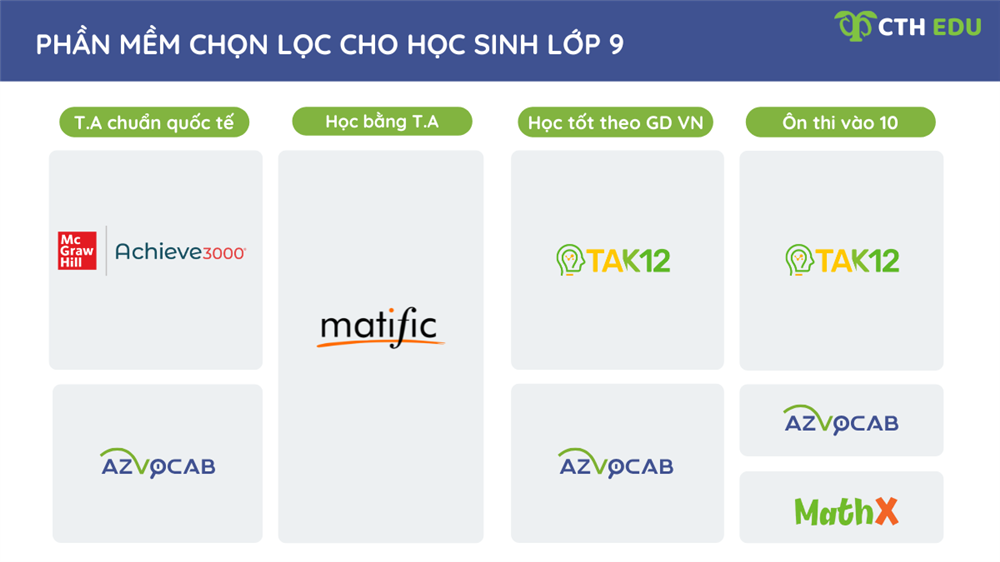 PHẦN MỀM CHỌN LỌC CHO HỌC SINH LỚP 9

CTH EDU

T.A chuẩn quốc tế

Mc Graw Hill

Achieve3000

AZVOCAB

Học bằng T.A

matific

Học tốt theo GD VN

TAK12

AZVOCAB

Ôn thi vào 10

TAK12

AZVOCAB

MathX